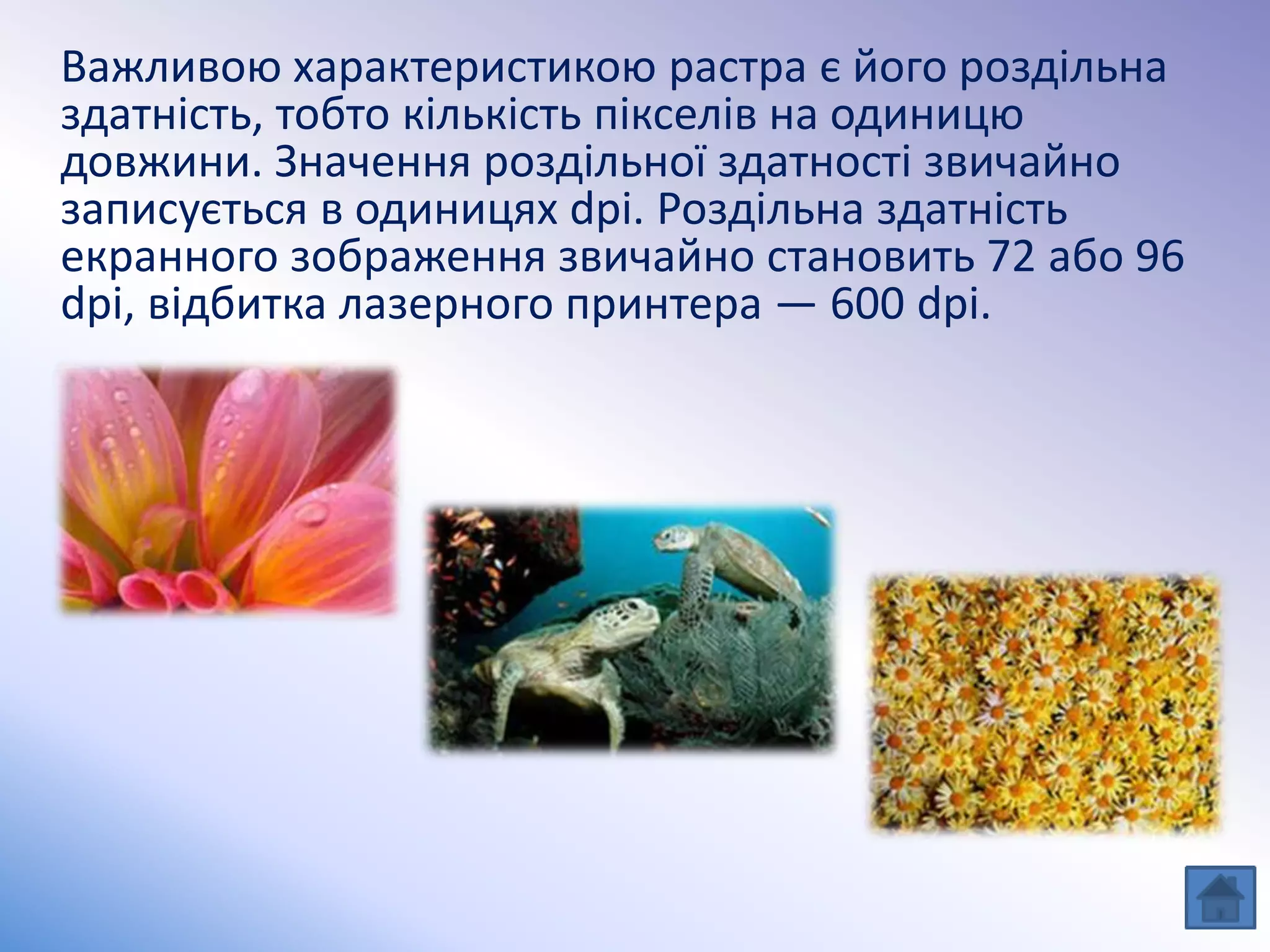 Важливою характеристикою растра є його роздільна здатність, тобто кількість пікселів на одиницю довжини. Значення роздільної здатності звичайно записується в одиницях dpi. Роздільна здатність екранного зображення звичайно становить 72 або 96 dpi, відбитка лазерного принтера — 600 dpi.